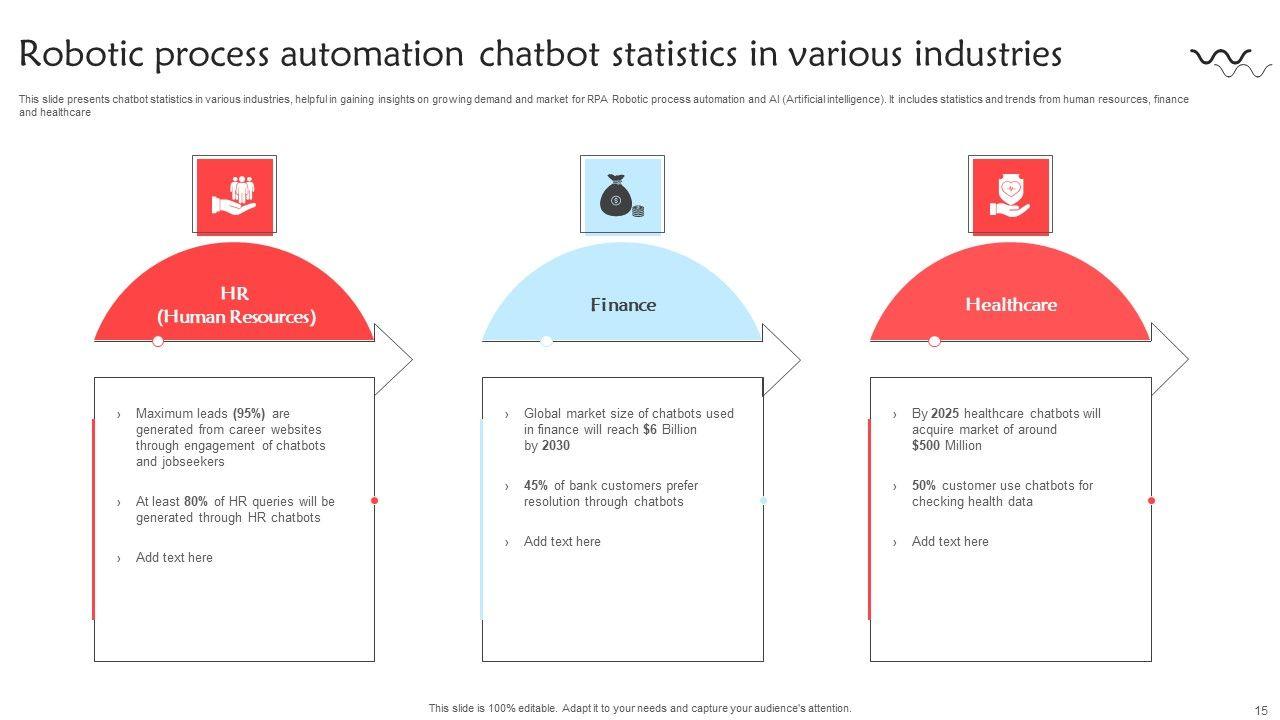 Robotic process automation chatbot statistics in various industries

This slide presents chatbot statistics in various industries, helpful in gaining insights on growing demand and market for RPA Robotic process automation and AI (Artificial intelligence). It includes statistics and trends from human resources, finance and healthcare

HR
(Human Resources)

› Maximum leads (95%) are generated from career websites through engagement of chatbots and jobseekers

› At least 80% of HR queries will be generated through HR chatbots

› Add text here

Finance

› Global market size of chatbots used in finance will reach $6 Billion by 2030

› 45% of bank customers prefer resolution through chatbots

› Add text here

Healthcare

› By 2025 healthcare chatbots will acquire market of around $500 Million

› 50% customer use chatbots for checking health data

› Add text here

This slide is 100% editable. Adapt it to your needs and capture your audience's attention.

15